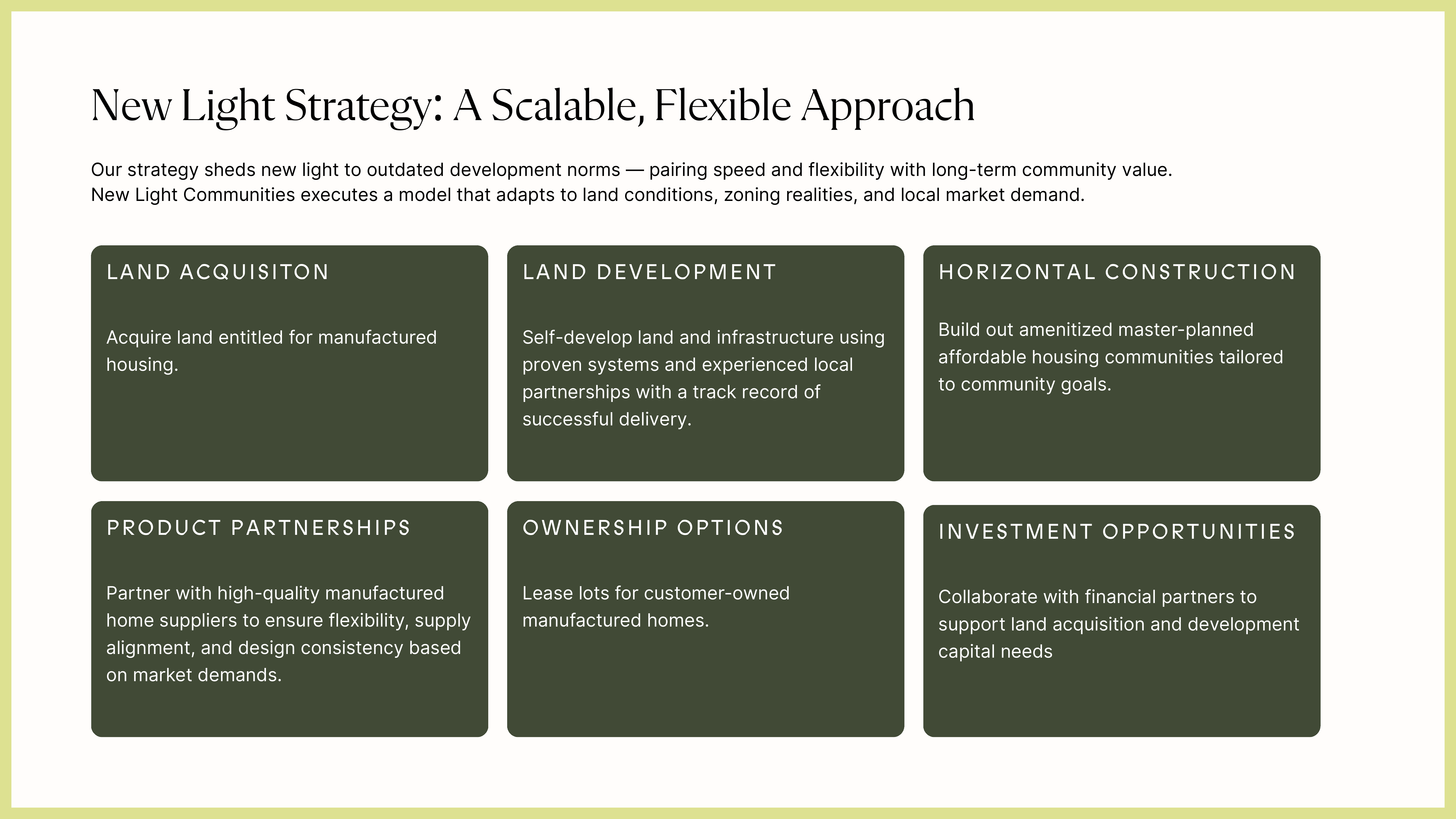 New Light Strategy: A Scalable, Flexible Approach

Our strategy sheds new light to outdated development norms — pairing speed and flexibility with long-term community value. New Light Communities executes a model that adapts to land conditions, zoning realities, and local market demand.

LAND ACQUISITON

Acquire land entitled for manufactured housing.

LAND DEVELOPMENT

Self-develop land and infrastructure using proven systems and experienced local partnerships with a track record of successful delivery.

HORIZONTAL CONSTRUCTION

Build out amenitized master-planned affordable housing communities tailored to community goals.

PRODUCT PARTNERSHIPS

Partner with high-quality manufactured home suppliers to ensure flexibility, supply alignment, and design consistency based on market demands.

OWNERSHIP OPTIONS

Lease lots for customer-owned manufactured homes.

INVESTMENT OPPORTUNITIES

Collaborate with financial partners to support land acquisition and development capital needs